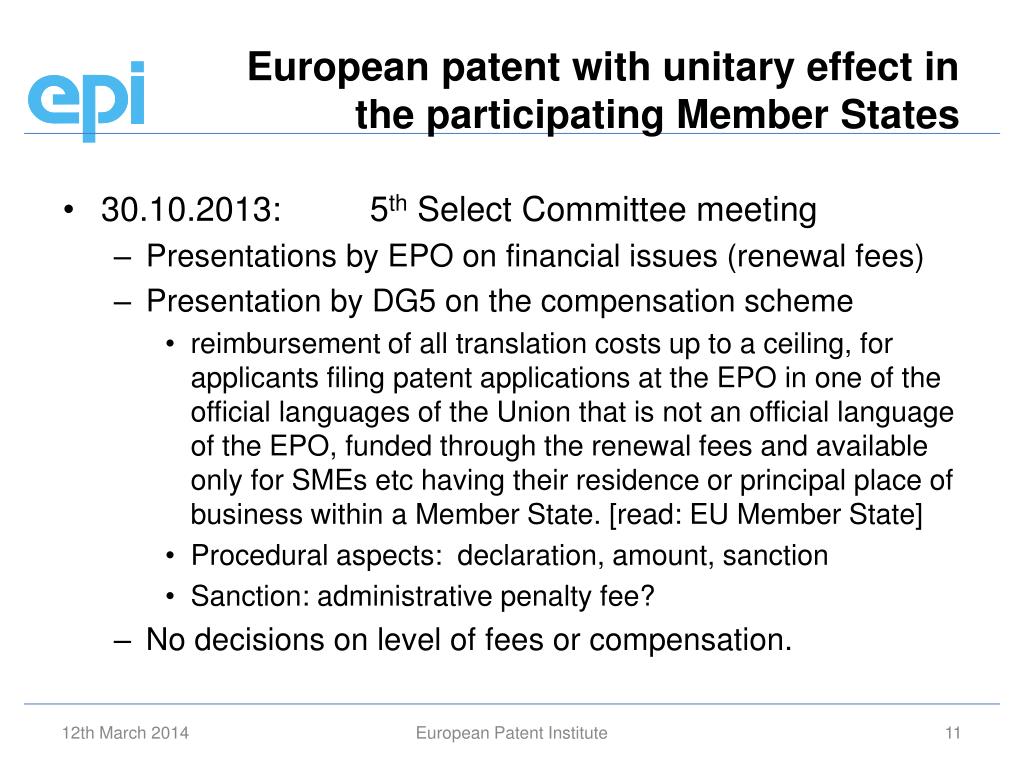 epi

European patent with unitary effect in the participating Member States

• 30.10.2013: 5$^{th}$ Select Committee meeting
– Presentations by EPO on financial issues (renewal fees)
– Presentation by DG5 on the compensation scheme
• reimbursement of all translation costs up to a ceiling, for applicants filing patent applications at the EPO in one of the official languages of the Union that is not an official language of the EPO, funded through the renewal fees and available only for SMEs etc having their residence or principal place of business within a Member State. [read: EU Member State]
• Procedural aspects: declaration, amount, sanction
• Sanction: administrative penalty fee?
– No decisions on level of fees or compensation.

12th March 2014 European Patent Institute 11